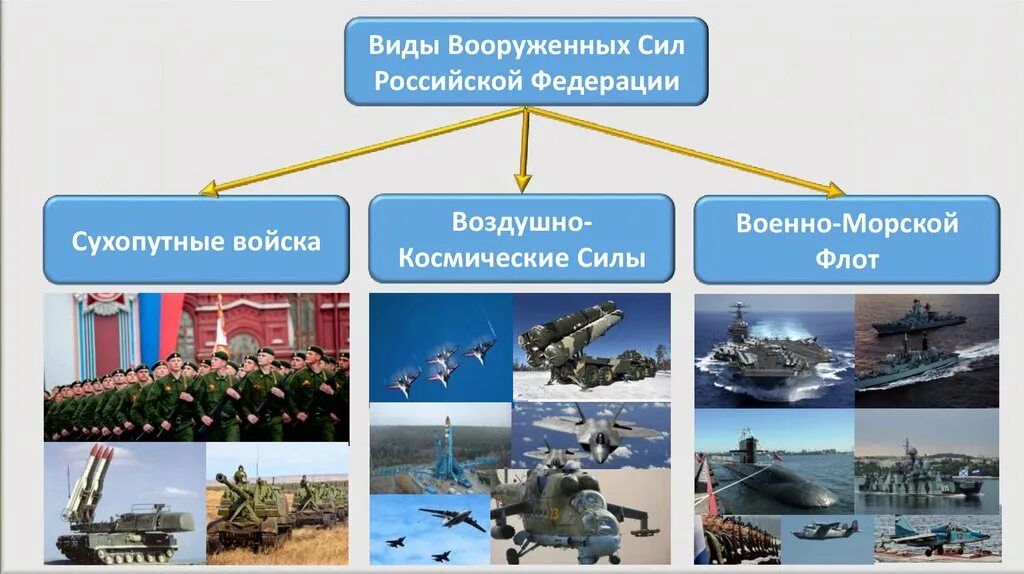 Виды Вооруженных Сил Российской Федерации

Сухопутные войска

Воздушно-Космические Силы

Военно-Морской Флот